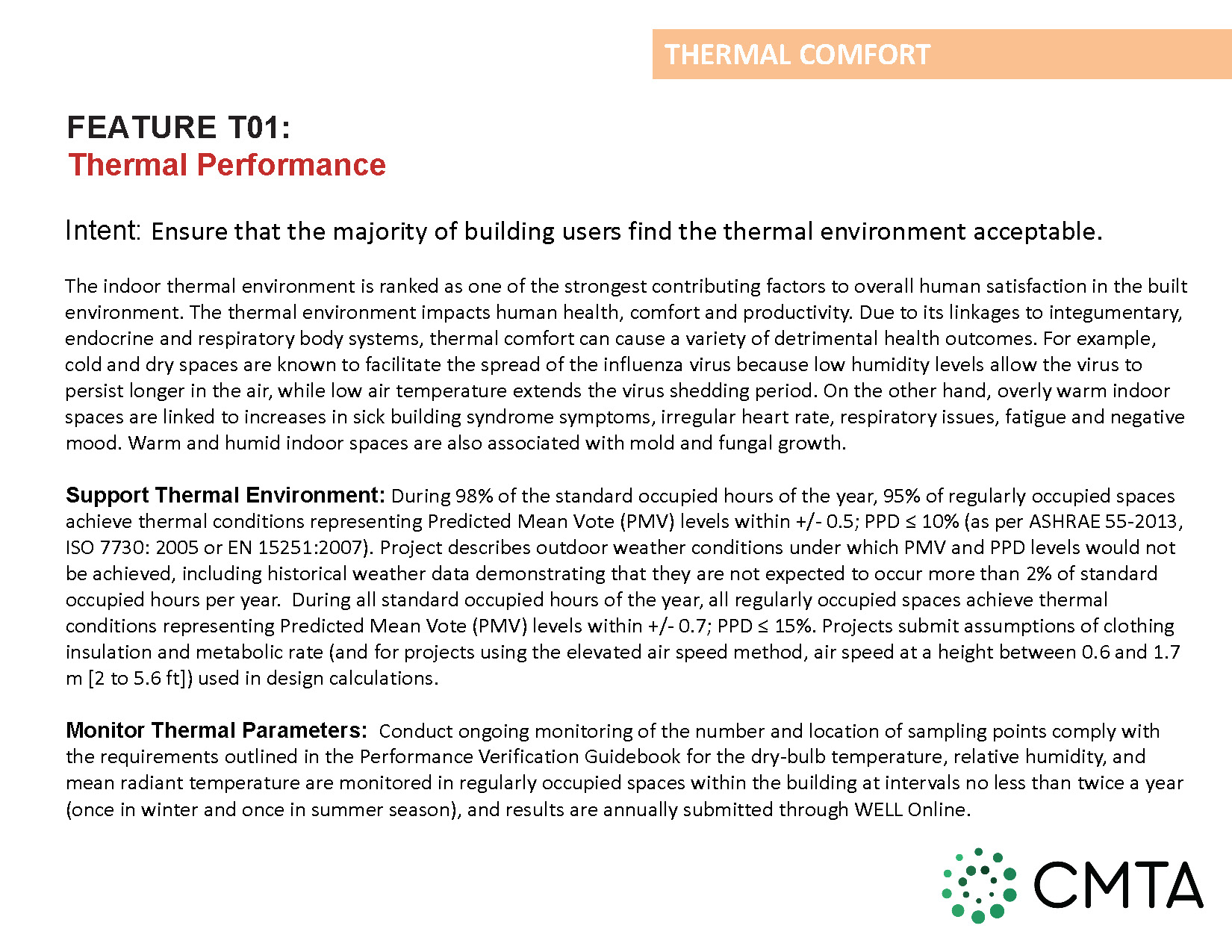 THERMAL COMFORT

FEATURE T01:
Thermal Performance

Intent: Ensure that the majority of building users find the thermal environment acceptable.

The indoor thermal environment is ranked as one of the strongest contributing factors to overall human satisfaction in the built environment. The thermal environment impacts human health, comfort and productivity. Due to its linkages to integumentary, endocrine and respiratory body systems, thermal comfort can cause a variety of detrimental health outcomes. For example, cold and dry spaces are known to facilitate the spread of the influenza virus because low humidity levels allow the virus to persist longer in the air, while low air temperature extends the virus shedding period. On the other hand, overly warm indoor spaces are linked to increases in sick building syndrome symptoms, irregular heart rate, respiratory issues, fatigue and negative mood. Warm and humid indoor spaces are also associated with mold and fungal growth.

Support Thermal Environment: During 98% of the standard occupied hours of the year, 95% of regularly occupied spaces achieve thermal conditions representing Predicted Mean Vote (PMV) levels within +/- 0.5; PPD ≤ 10% (as per ASHRAE 55-2013, ISO 7730: 2005 or EN 15251:2007). Project describes outdoor weather conditions under which PMV and PPD levels would not be achieved, including historical weather data demonstrating that they are not expected to occur more than 2% of standard occupied hours per year. During all standard occupied hours of the year, all regularly occupied spaces achieve thermal conditions representing Predicted Mean Vote (PMV) levels within +/- 0.7; PPD ≤ 15%. Projects submit assumptions of clothing insulation and metabolic rate (and for projects using the elevated air speed method, air speed at a height between 0.6 and 1.7 m [2 to 5.6 ft]) used in design calculations.

Monitor Thermal Parameters: Conduct ongoing monitoring of the number and location of sampling points comply with the requirements outlined in the Performance Verification Guidebook for the dry-bulb temperature, relative humidity, and mean radiant temperature are monitored in regularly occupied spaces within the building at intervals no less than twice a year (once in winter and once in summer season), and results are annually submitted through WELL Online.

CMTA